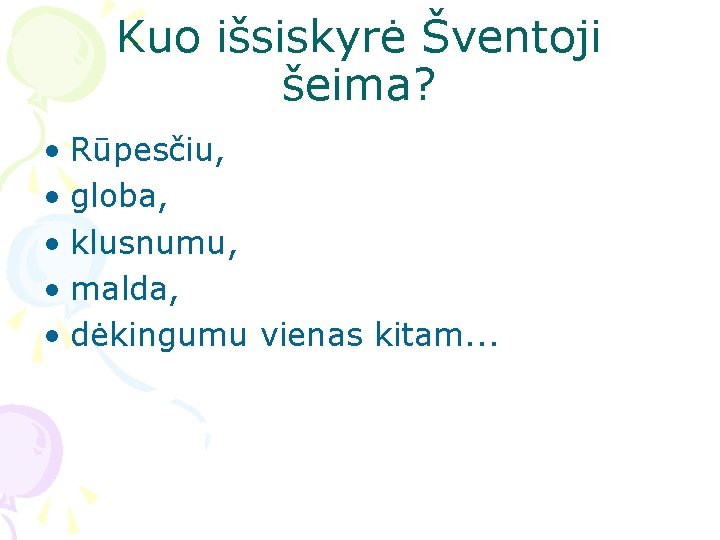 Kuo išsiskyrė Šventoji šeima?

• Rūpesčiu,
• globa,
• klusnumu,
• malda,
• dėkingumu vienas kitam...